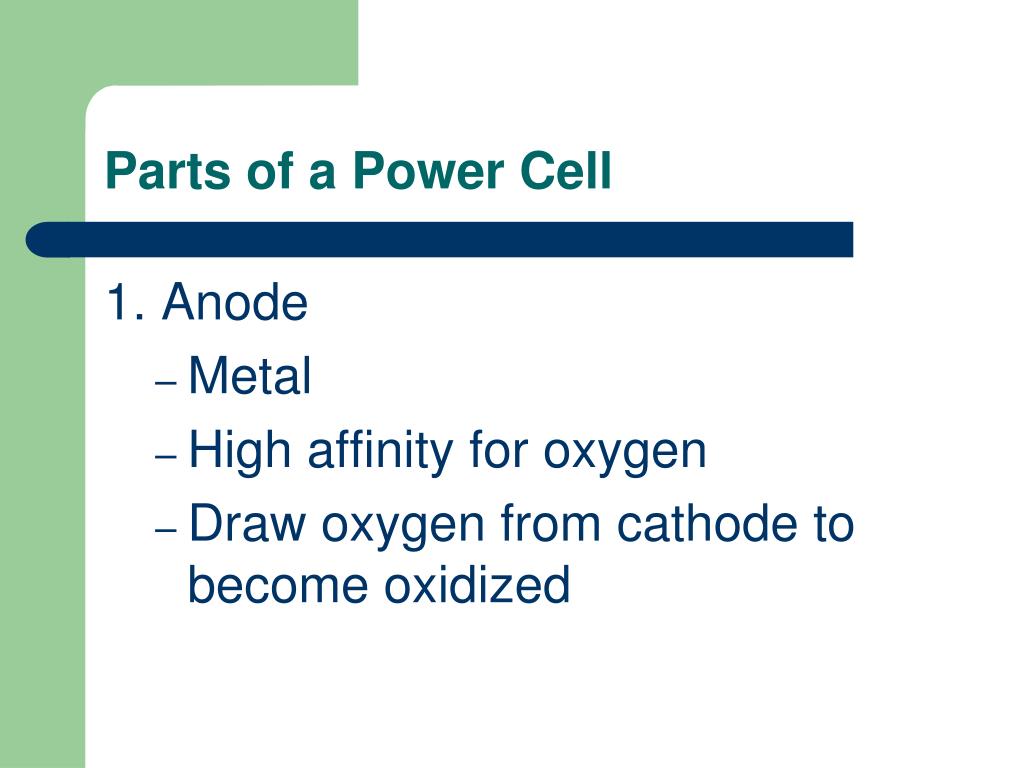 Parts of a Power Cell

1. Anode
– Metal
– High affinity for oxygen
– Draw oxygen from cathode to become oxidized